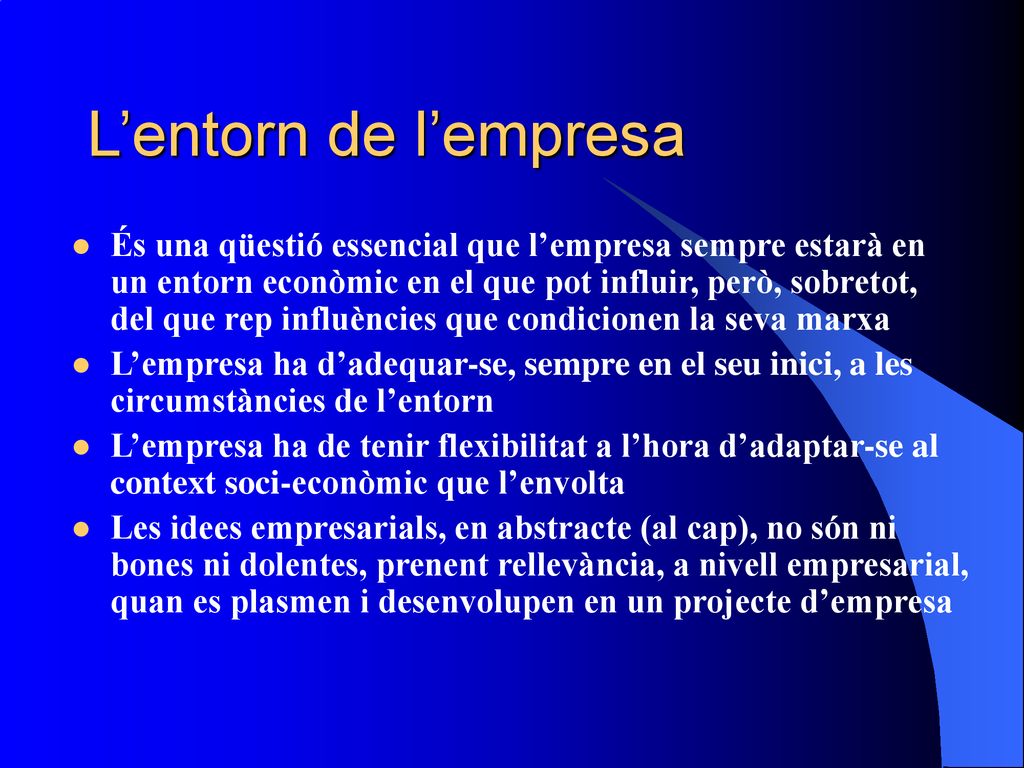 L’entorn de l’empresa

- És una qüestió essencial que l’empresa sempre estarà en un entorn econòmic en el que pot influir, però, sobretot, del que rep influències que condicionen la seva marxa
- L’empresa ha d’adequar-se, sempre en el seu inici, a les circumstàncies de l’entorn
- L’empresa ha de tenir flexibilitat a l’hora d’adaptar-se al context soci-econòmic que l’envolta
- Les idees empresarials, en abstracte (al cap), no són ni bones ni dolentes, prenent rellevància, a nivell empresarial, quan es plasmen i desenvolupen en un projecte d’empresa